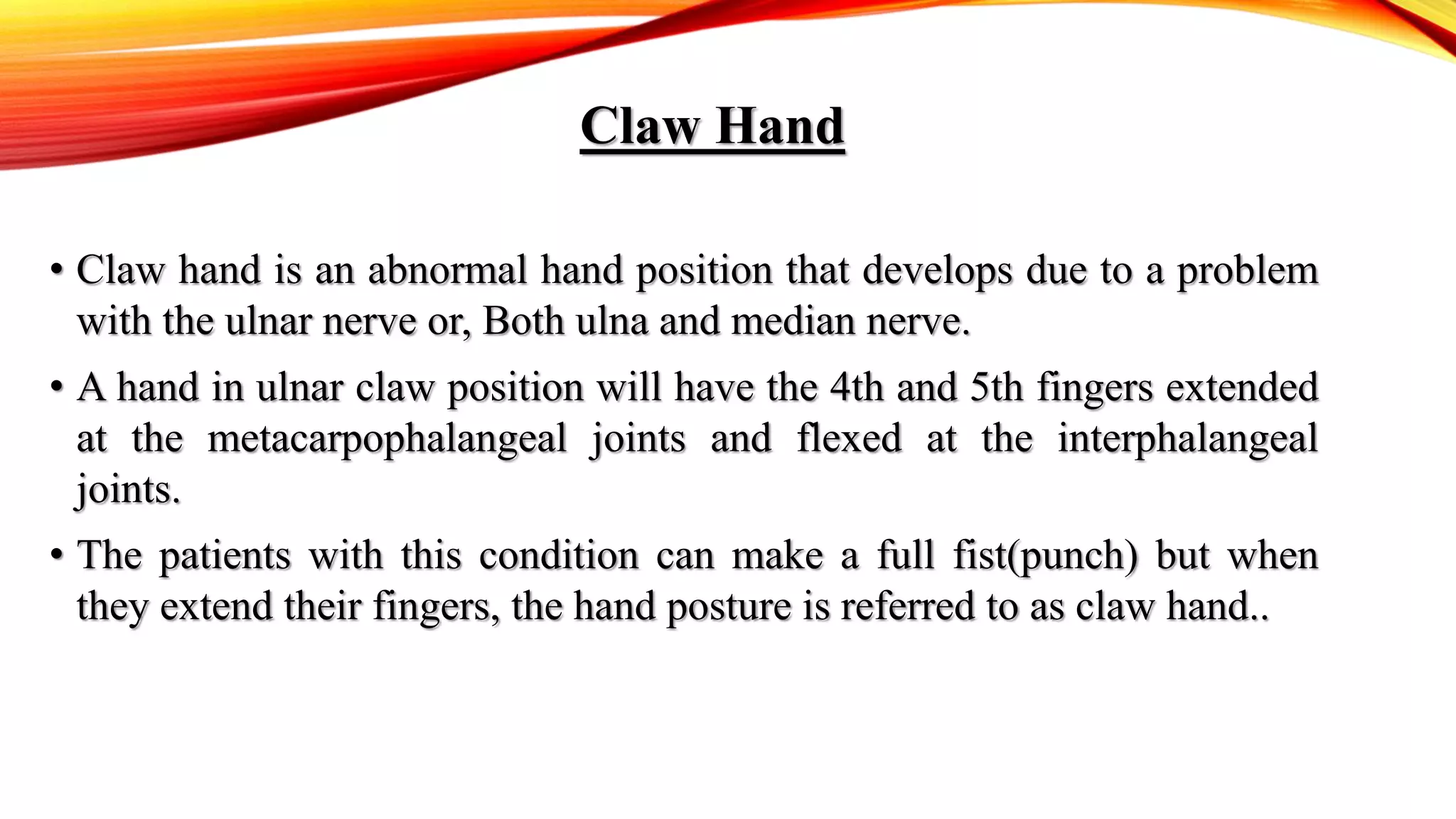 Claw Hand

• Claw hand is an abnormal hand position that develops due to a problem with the ulnar nerve or, Both ulna and median nerve.

• A hand in ulnar claw position will have the 4th and 5th fingers extended at the metacarpophalangeal joints and flexed at the interphalangeal joints.

• The patients with this condition can make a full fist(punch) but when they extend their fingers, the hand posture is referred to as claw hand..